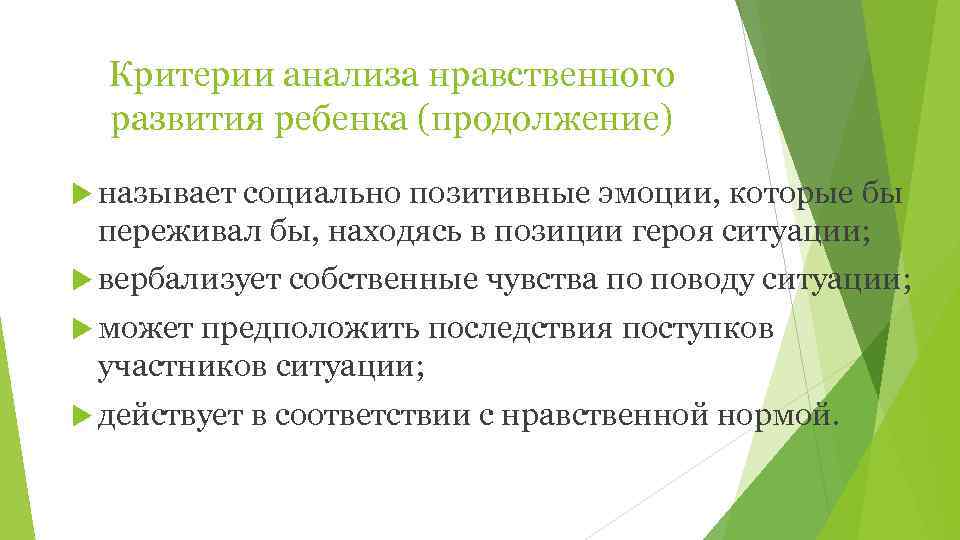 Критерии анализа нравственного развития ребенка (продолжение)

называет социально позитивные эмоции, которые бы переживал бы, находясь в позиции героя ситуации;

вербализует собственные чувства по поводу ситуации;

может предположить последствия поступков участников ситуации;

действует в соответствии с нравственной нормой.